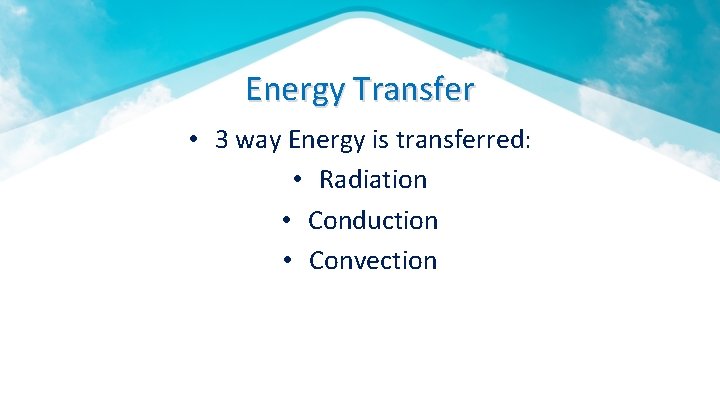 Energy Transfer

• 3 way Energy is transferred:
• Radiation
• Conduction
• Convection